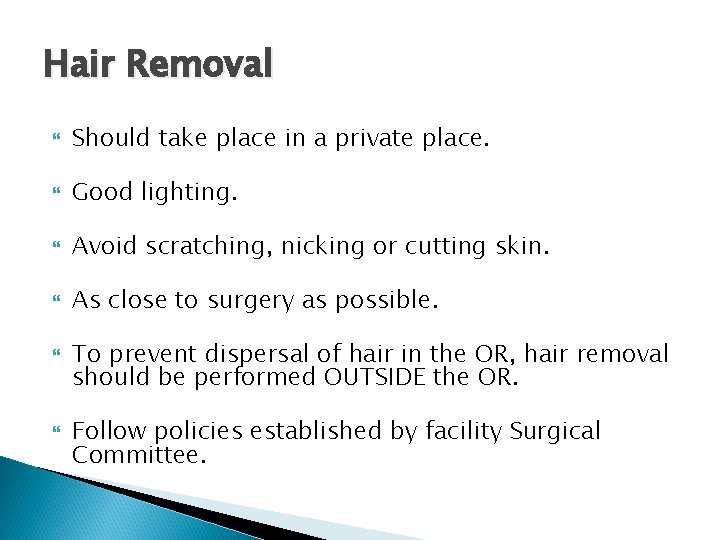 Hair Removal

Should take place in a private place.

Good lighting.

Avoid scratching, nicking or cutting skin.

As close to surgery as possible.

To prevent dispersal of hair in the OR, hair removal should be performed OUTSIDE the OR.

Follow policies established by facility Surgical Committee.